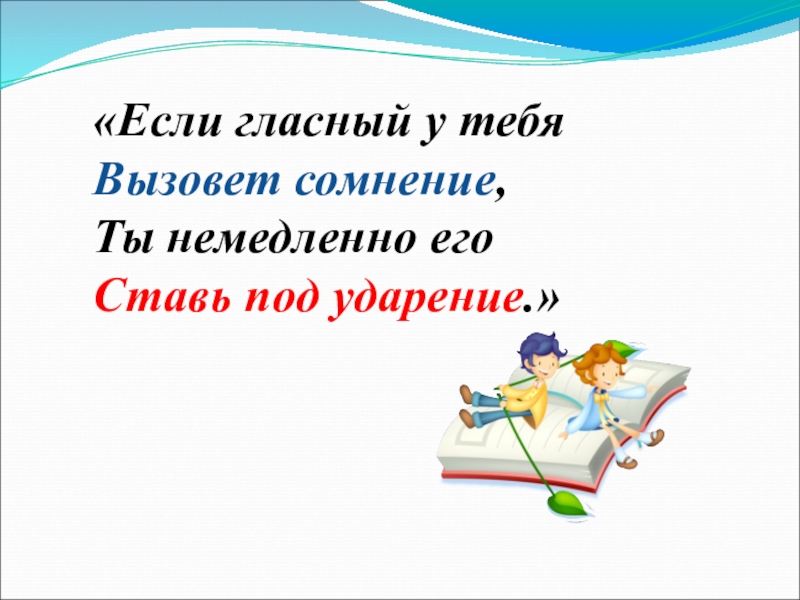 «Если гласный у тебя
Вызовет сомнение,
Ты немедленно его
Ставь под ударение.»